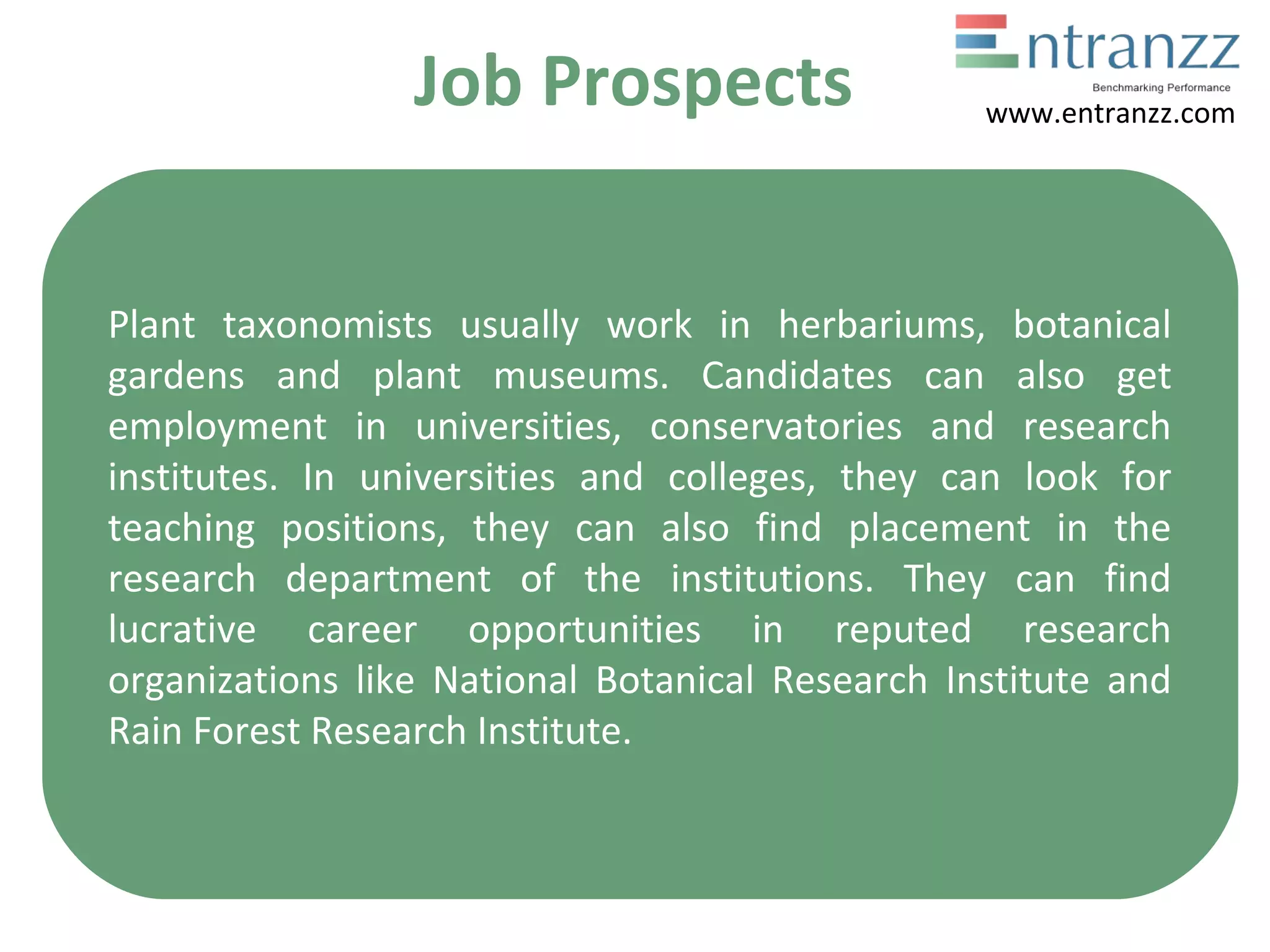 Job Prospects

Entranzz
Benchmarking Performance
www.entranzz.com

Plant taxonomists usually work in herbariums, botanical gardens and plant museums. Candidates can also get employment in universities, conservatories and research institutes. In universities and colleges, they can look for teaching positions, they can also find placement in the research department of the institutions. They can find lucrative career opportunities in reputed research organizations like National Botanical Research Institute and Rain Forest Research Institute.